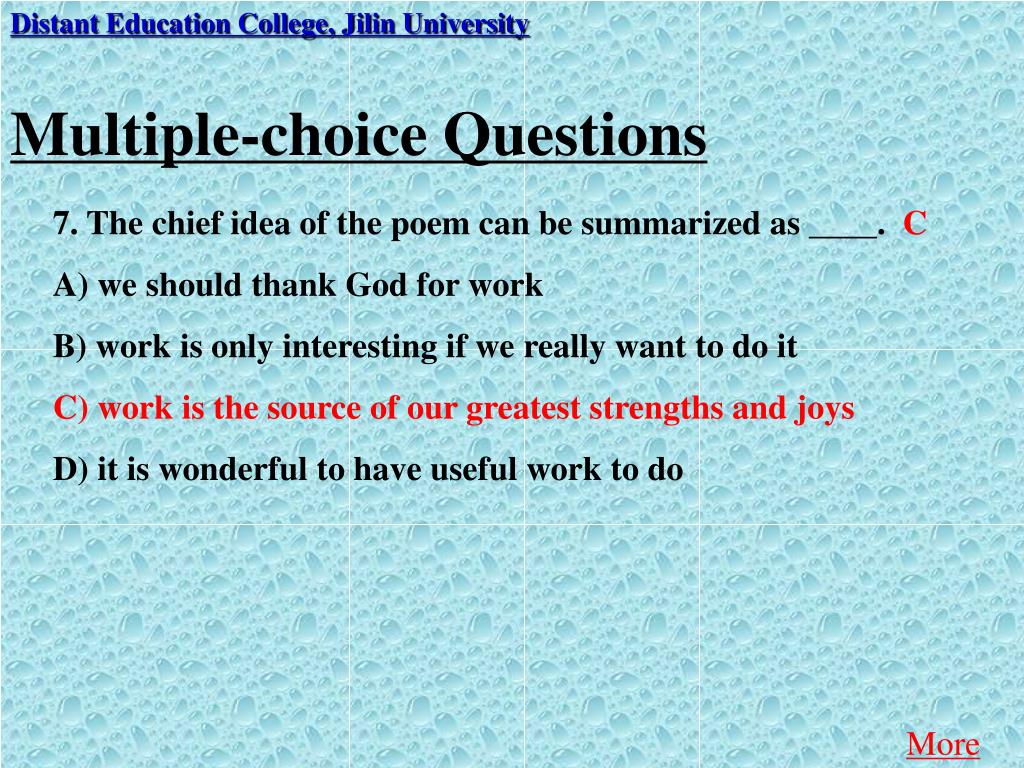 Distant Education College, Jilin University

Multiple-choice Questions

7. The chief idea of the poem can be summarized as ____. C

A) we should thank God for work

B) work is only interesting if we really want to do it

C) work is the source of our greatest strengths and joys

D) it is wonderful to have useful work to do

More